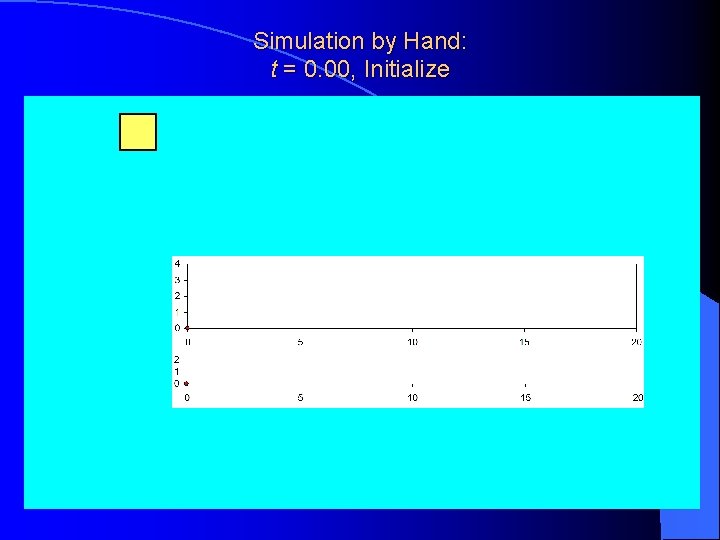 Simulation by Hand:
$t$ = 0.00, Initialize

4
3
2
1
0
0 5 10 15 20

2
1
0
0 5 10 15 20